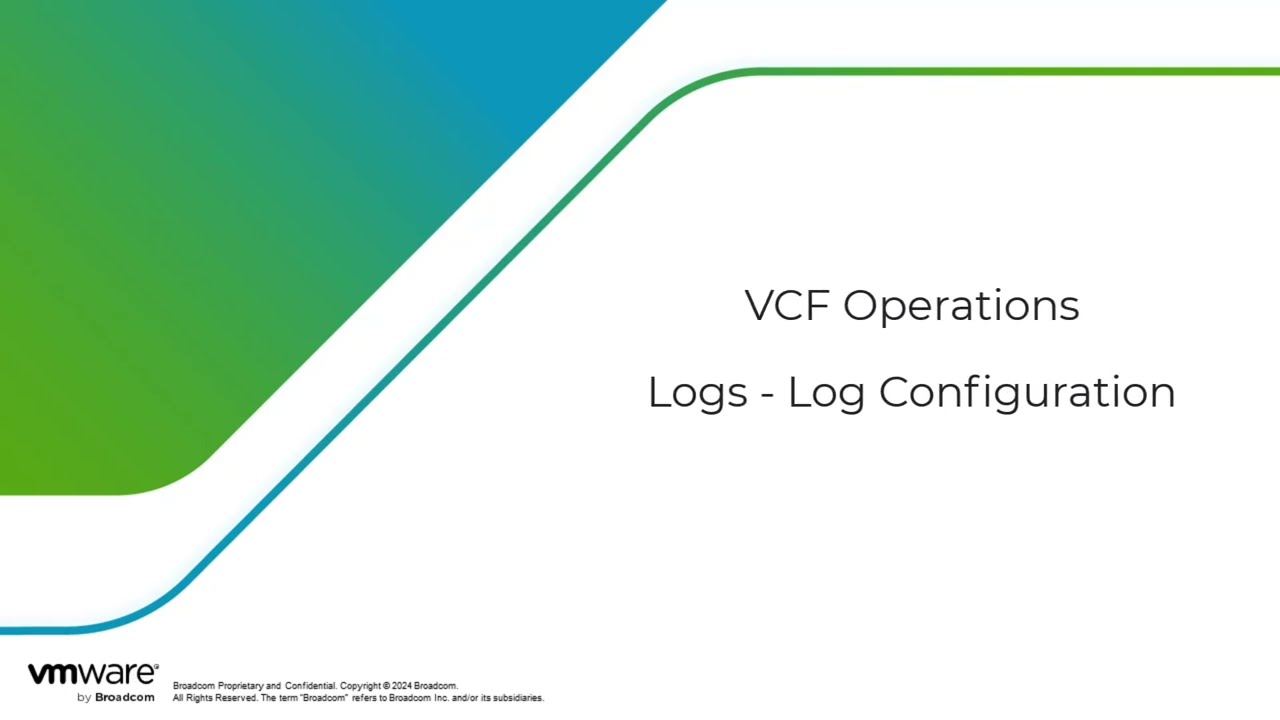 VCF Operations

Logs - Log Configuration

vmware® by Broadcom

Broadcom Proprietary and Confidential. Copyright © 2024 Broadcom. All Rights Reserved. The term "Broadcom" refers to Broadcom Inc. and/or its subsidiaries.